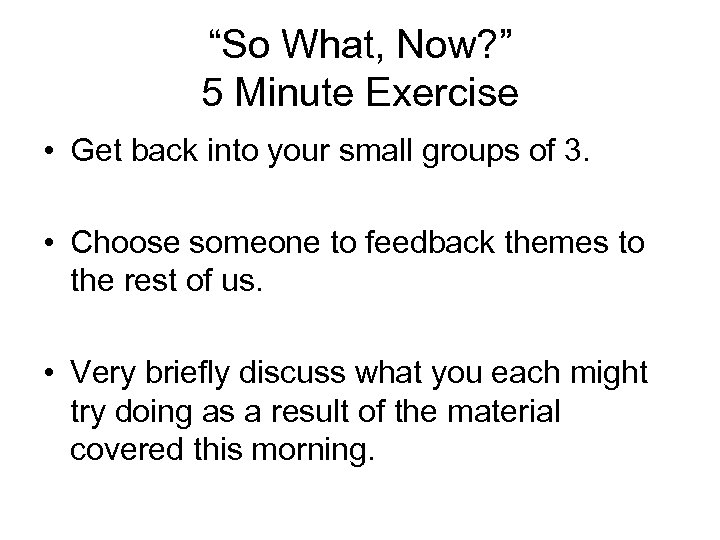 “So What, Now?”
5 Minute Exercise

• Get back into your small groups of 3.

• Choose someone to feedback themes to the rest of us.

• Very briefly discuss what you each might try doing as a result of the material covered this morning.